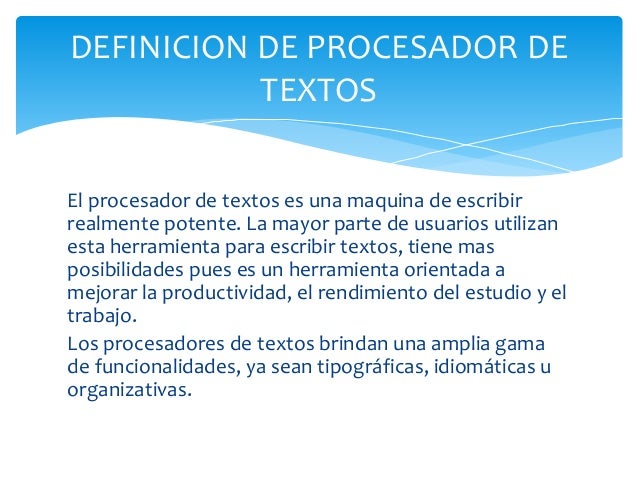 DEFINICION DE PROCESADOR DE TEXTOS

El procesador de textos es una maquina de escribir realmente potente. La mayor parte de usuarios utilizan esta herramienta para escribir textos, tiene mas posibilidades pues es un herramienta orientada a mejorar la productividad, el rendimiento del estudio y el trabajo.

Los procesadores de textos brindan una amplia gama de funcionalidades, ya sean tipográficas, idiomáticas u organizativas.